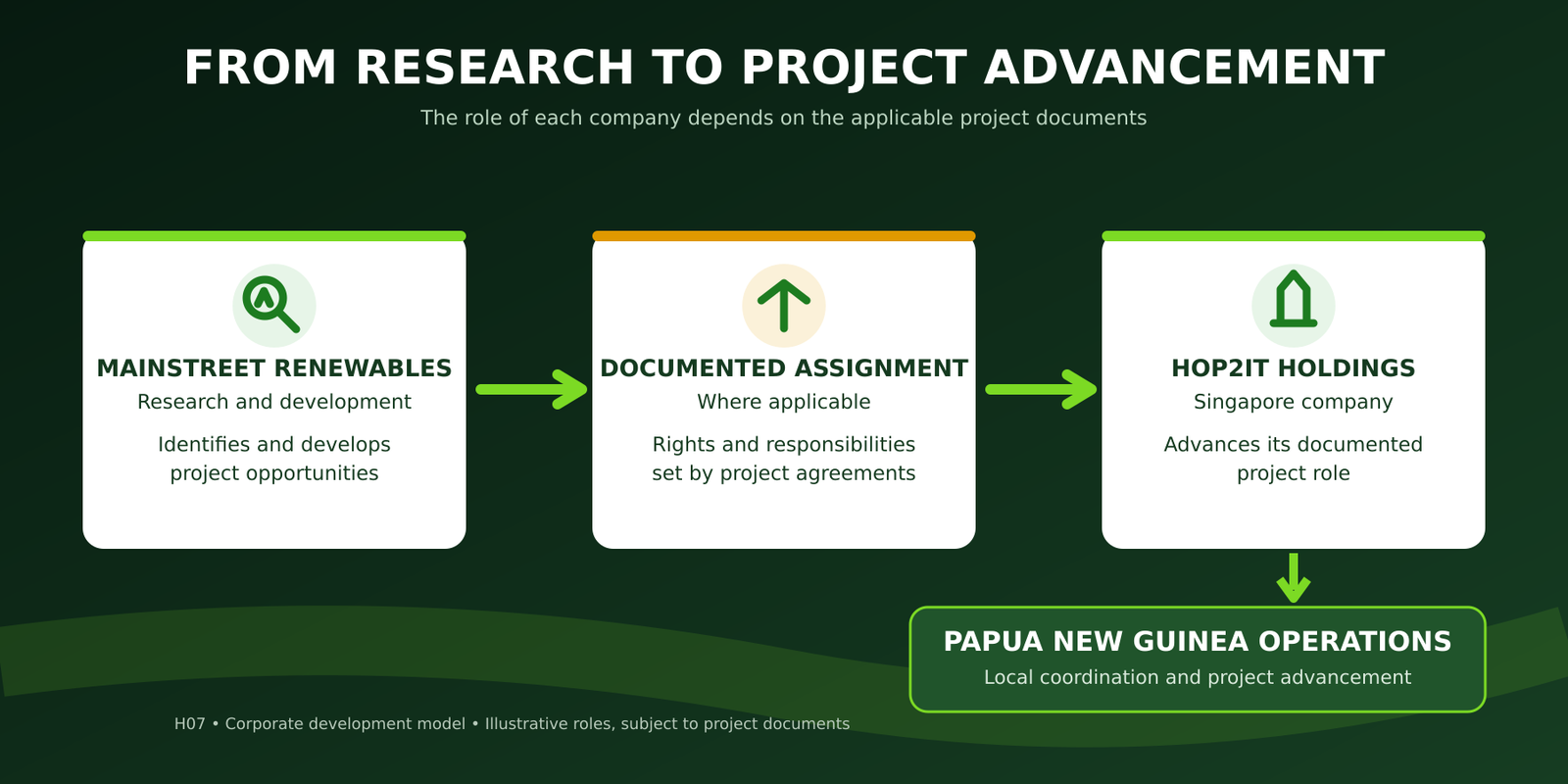 FROM RESEARCH TO PROJECT ADVANCEMENT

The role of each company depends on the applicable project documents

MAINSTREET RENEWABLES
Research and development

Identifies and develops project opportunities

DOCUMENTED ASSIGNMENT
Where applicable

Rights and responsibilities set by project agreements

HOP2IT HOLDINGS
Singapore company

Advances its documented project role

PAPUA NEW GUINEA OPERATIONS
Local coordination and project advancement

H07 • Corporate development model • Illustrative roles, subject to project documents